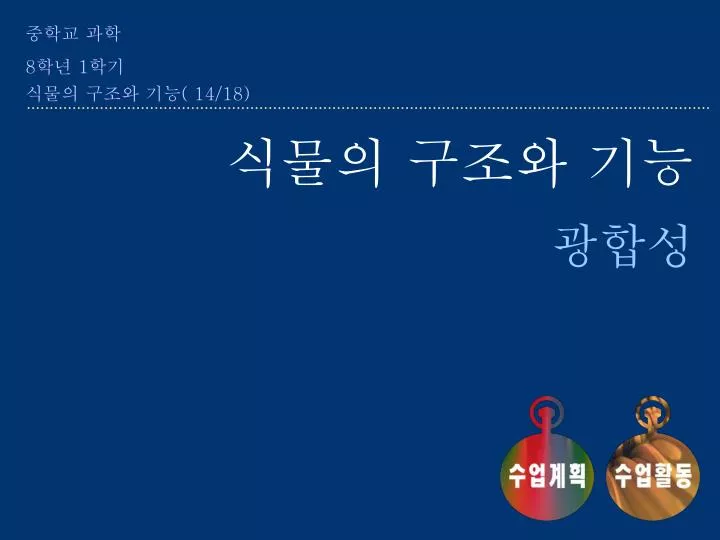 중학교 과학
8학년 1학기
식물의 구조와 기능( 14/18)

식물의 구조와 기능

광합성

수업계획
수업활동